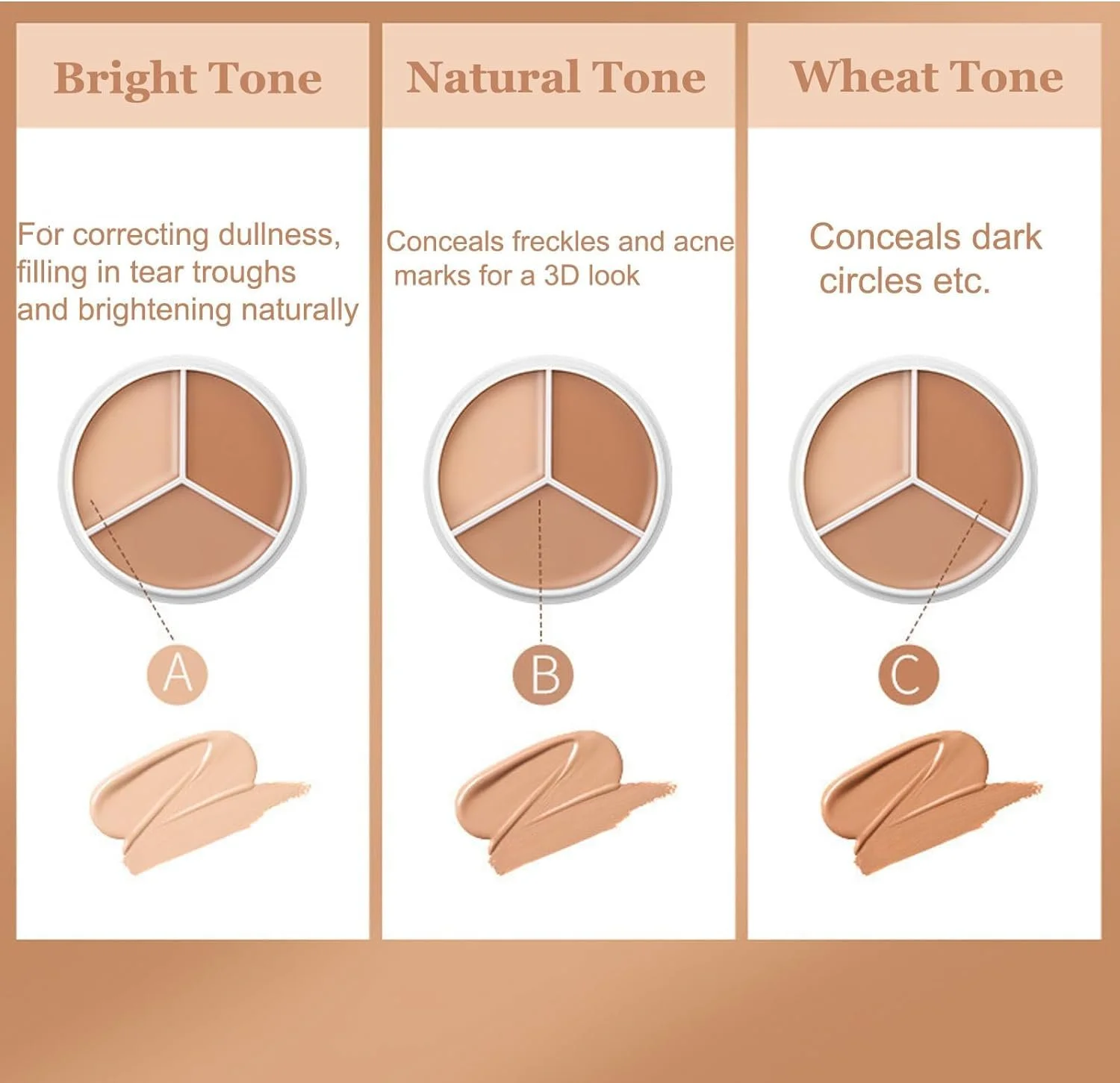 Bright Tone

For correcting dullness, filling in tear troughs and brightening naturally

A

Natural Tone

Conceals freckles and acne marks for a 3D look

B

Wheat Tone

Conceals dark circles etc.

C